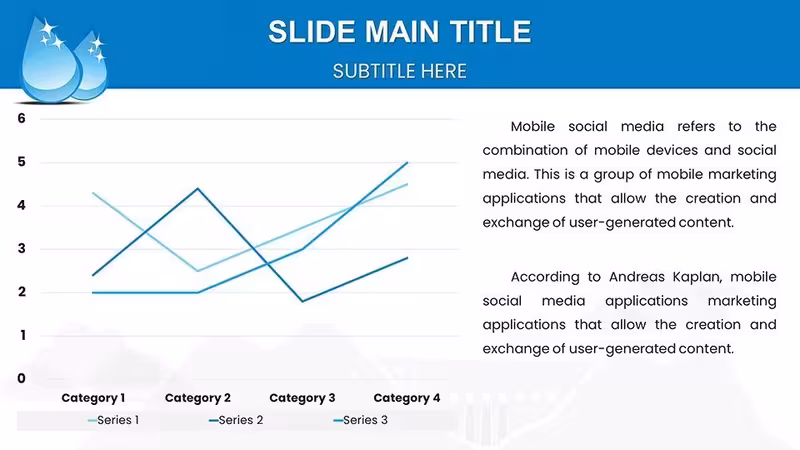 SLIDE MAIN TITLE

SUBTITLE HERE

6
5
4
3
2
1
0

Category 1 Category 2 Category 3 Category 4

Series 1 Series 2 Series 3

Mobile social media refers to the combination of mobile devices and social media. This is a group of mobile marketing applications that allow the creation and exchange of user-generated content.

According to Andreas Kaplan, mobile social media applications marketing applications that allow the creation and exchange of user-generated content.